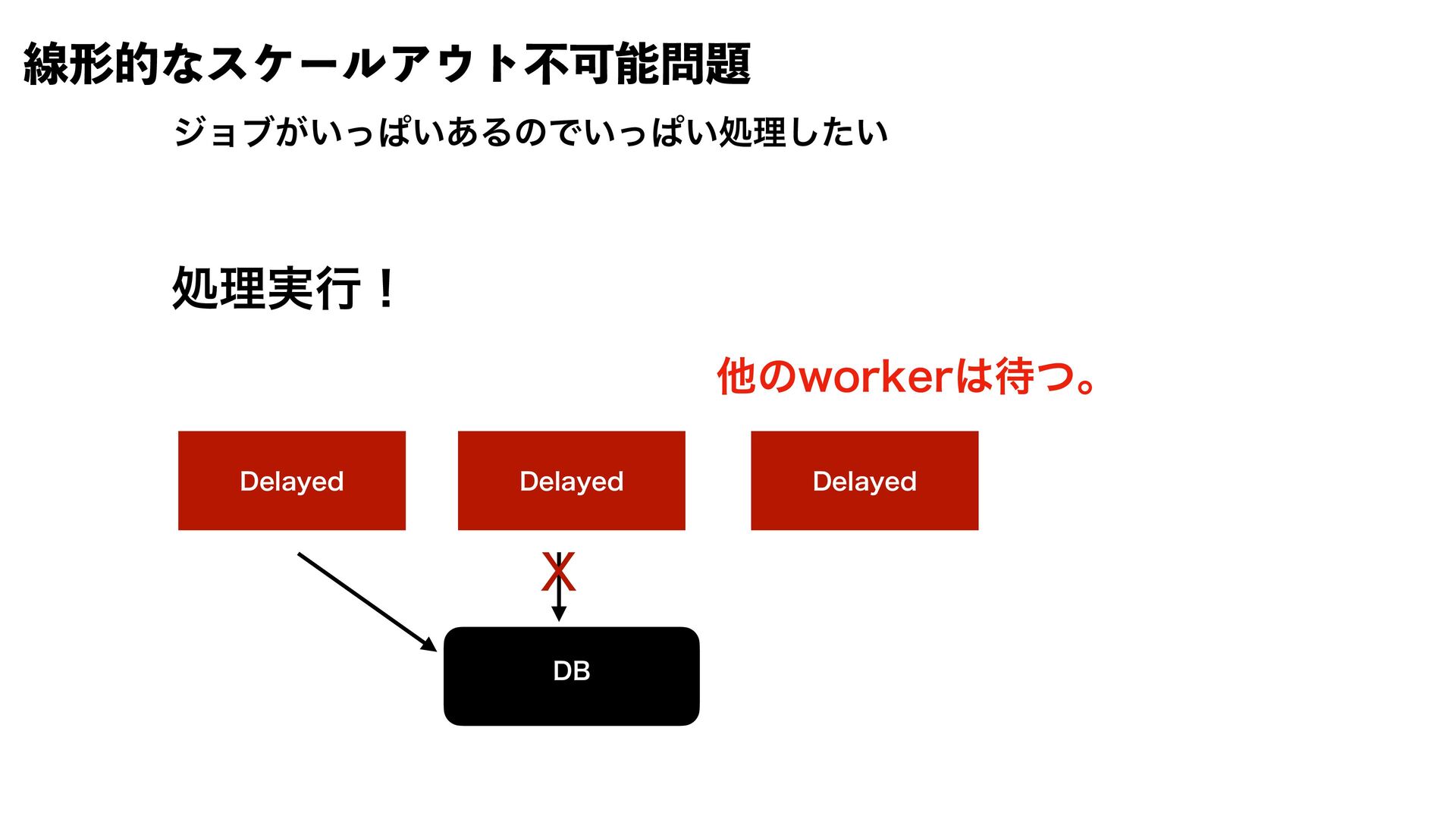 線形的なスケールアウト不可能問題

ジョブがいっぱいあるのでいっぱい処理したい

処理実行！

他のworkerは待つ。

Delayed

Delayed

Delayed

X

DB